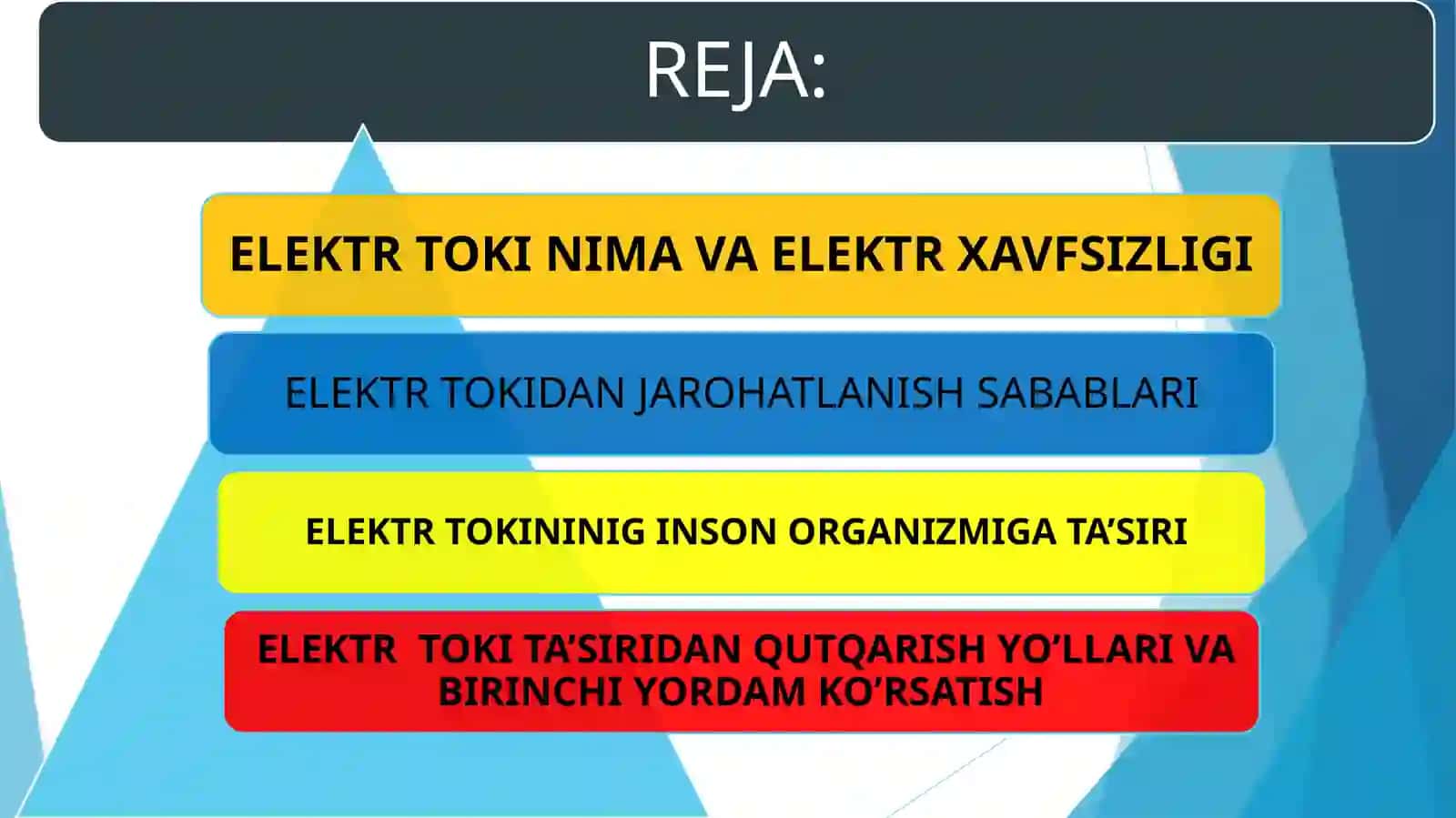 REJA:

ELEKTR TOKI NIMA VA ELEKTR XAVFSIZLIGI

ELEKTR TOKIDAN JAROHATLANISH SABABLARI

ELEKTR TOKININIG INSON ORGANIZMIGA TA’SIRI

ELEKTR TOKI TA’SIRIDAN QUTQARISH YO’LLARI VA BIRINCHI YORDAM KO’RSATISH